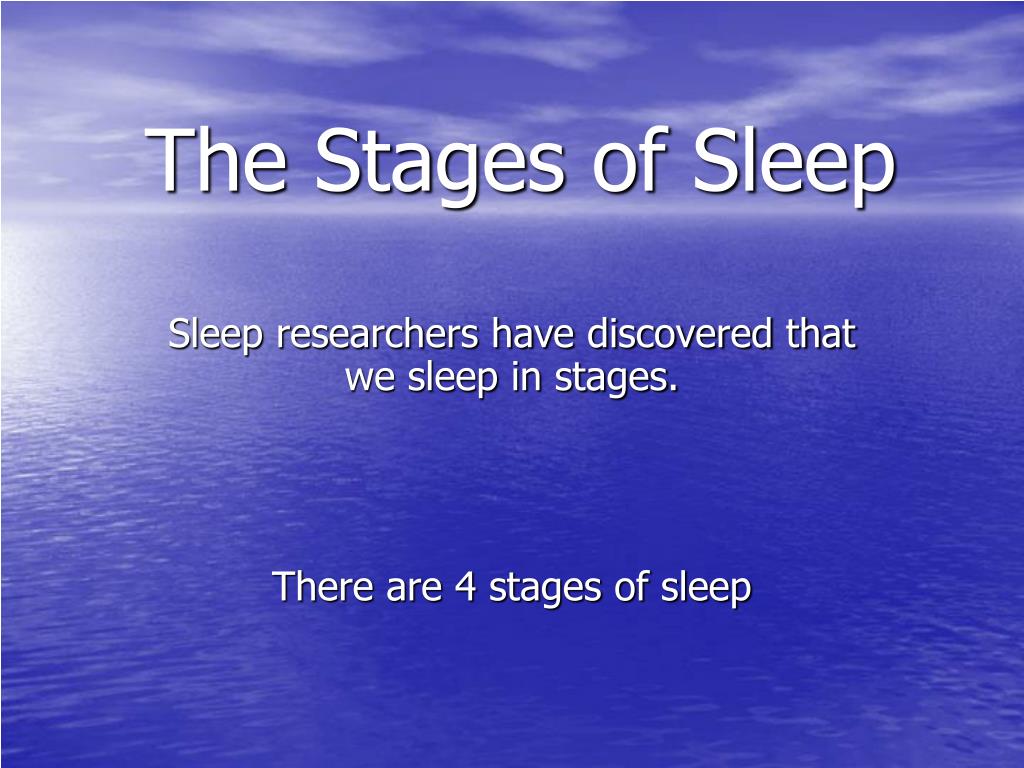 The Stages of Sleep

Sleep researchers have discovered that we sleep in stages.

There are 4 stages of sleep